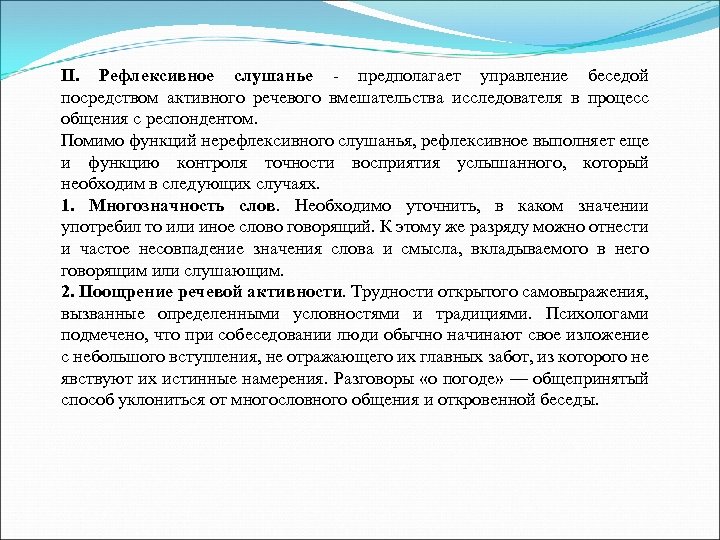 II. Рефлексивное слушанье - предполагает управление беседой посредством активного речевого вмешательства исследователя в процесс общения с респондентом.
Помимо функций нерефлексивного слушанья, рефлексивное выполняет еще и функцию контроля точности восприятия услышанного, который необходим в следующих случаях.
1. Многозначность слов. Необходимо уточнить, в каком значении употребил то или иное слово говорящий. К этому же разряду можно отнести и частое несовпадение значения слова и смысла, вкладываемого в него говорящим или слушающим.
2. Поощрение речевой активности. Трудности открытого самовыражения, вызванные определенными условностями и традициями. Психологами подмечено, что при собеседовании люди обычно начинают свое изложение с небольшого вступления, не отражающего их главных забот, из которого не явствуют их истинные намерения. Разговоры «о погоде» — общепринятый способ уклониться от многословного общения и откровенной беседы.